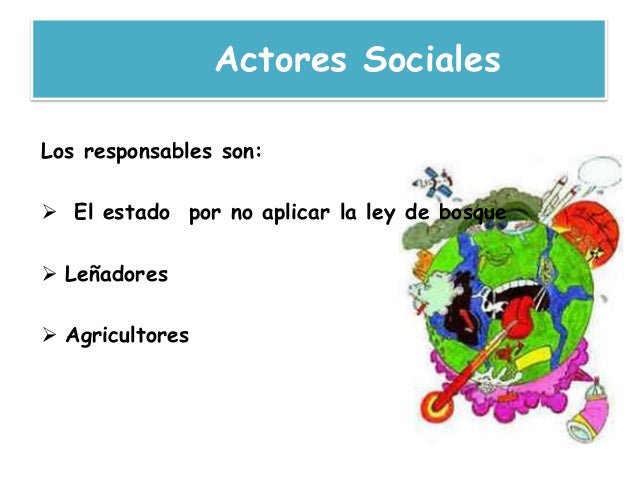 Actores Sociales

Los responsables son:

➢ El estado por no aplicar la ley de bosque

➢ Leñadores

➢ Agricultores